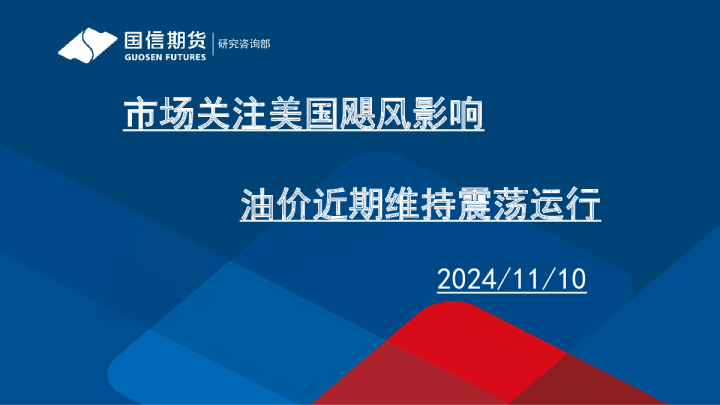 国信期货
GUOSEN FUTURES
研究咨询部

市场关注美国飓风影响

油价近期维持震荡运行

2024/11/10